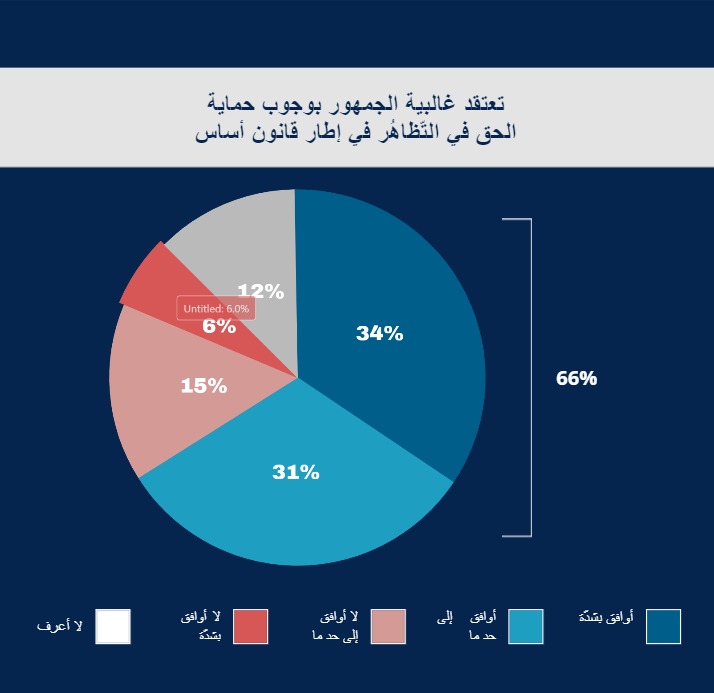 تعتقد غالبية الجمهور بوجوب حماية
الحق في التّظاهُر في إطار قانون أساس

12%
Untitled: 6.0%
6%
34%
15%
31%
66%

أوافق بشدّة

أوافق إلى حد ما

لا أوافق إلى حد ما

لا أوافق بشدّة

لا أعرف